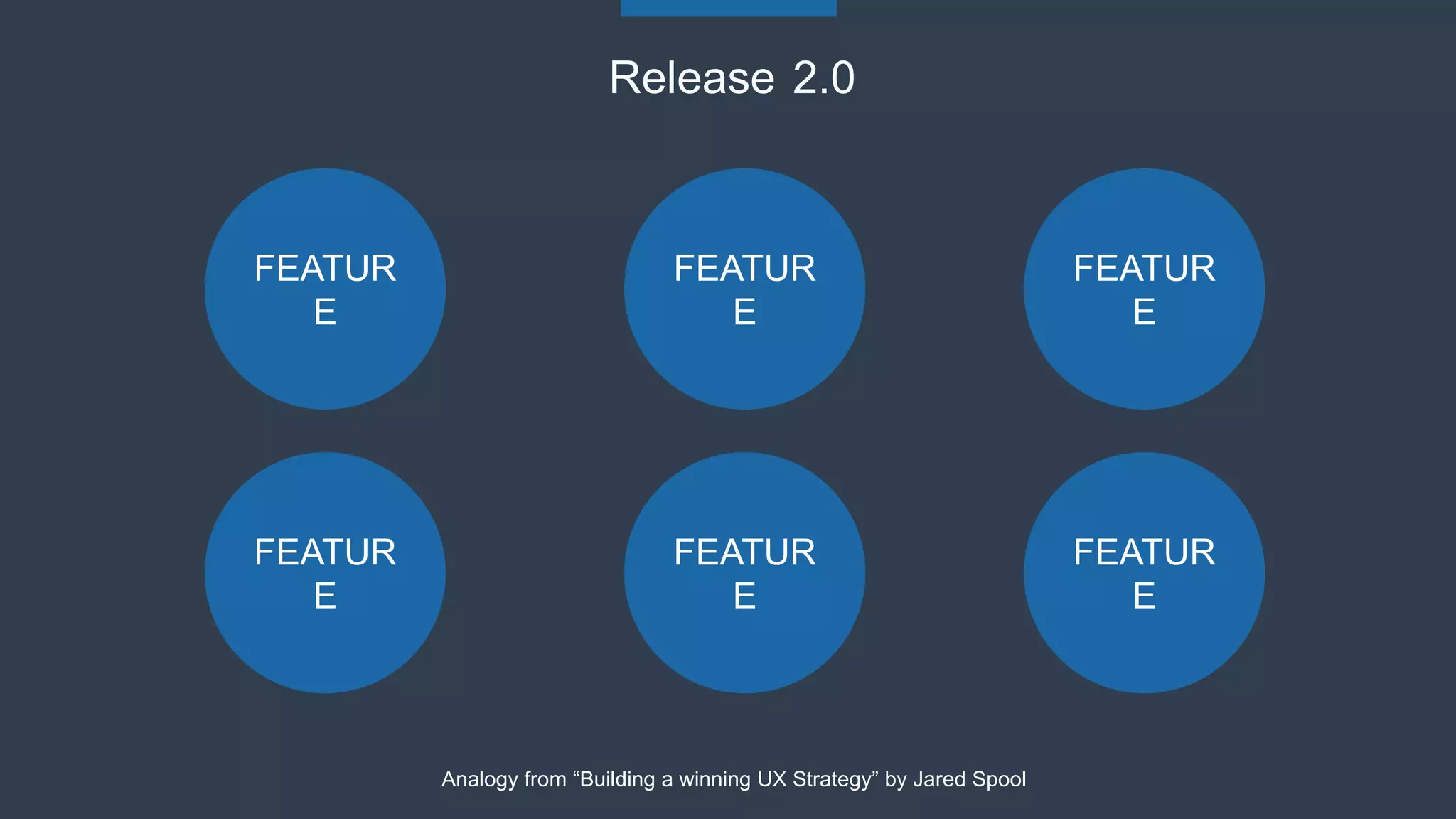 Release 2.0

FEATURE

FEATURE

FEATURE

FEATURE

FEATURE

FEATURE

Analogy from “Building a winning UX Strategy” by Jared Spool